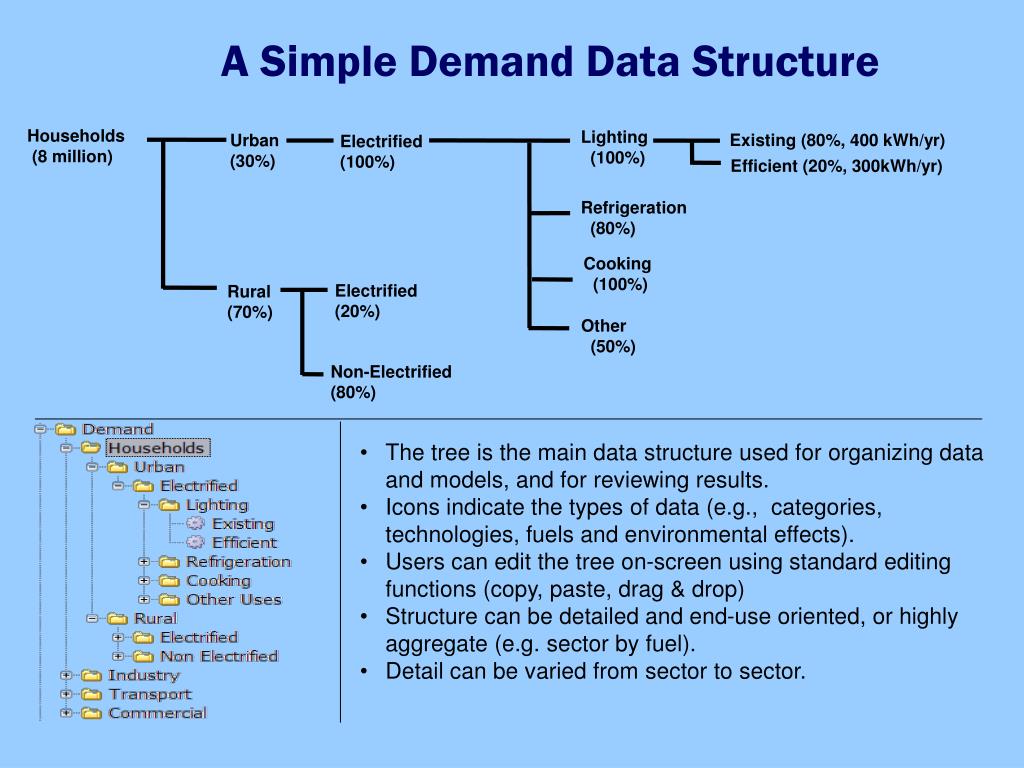 A Simple Demand Data Structure

Households (8 million)

Urban (30%)

Electrified (100%)

Lighting (100%)

Existing (80%, 400 kWh/yr)

Efficient (20%, 300kWh/yr)

Refrigeration (80%)

Cooking (100%)

Other (50%)

Rural (70%)

Electrified (20%)

Non-Electrified (80%)

Demand
Households
Urban
Electrified
Lighting
Existing
Efficient
Refrigeration
Cooking
Other Uses
Rural
Electrified
Non Electrified
Industry
Transport
Commercial

• The tree is the main data structure used for organizing data and models, and for reviewing results.
• Icons indicate the types of data (e.g., categories, technologies, fuels and environmental effects).
• Users can edit the tree on-screen using standard editing functions (copy, paste, drag & drop)
• Structure can be detailed and end-use oriented, or highly aggregate (e.g. sector by fuel).
• Detail can be varied from sector to sector.